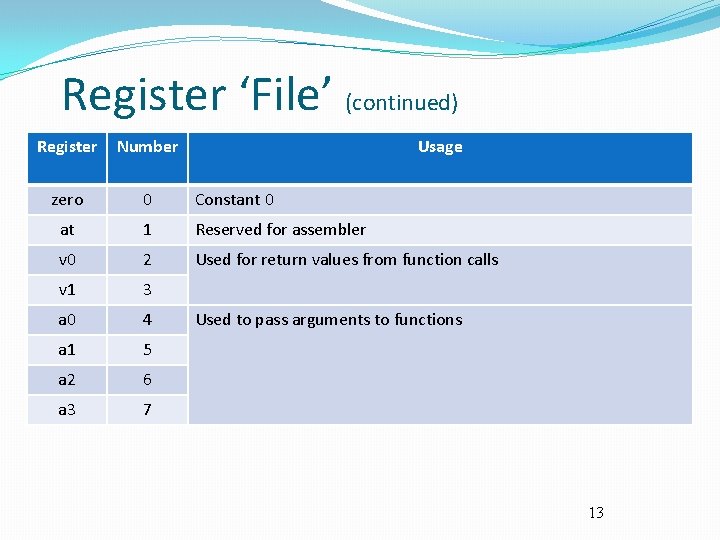 Register ‘File’ (continued)

| Register | Number | Usage |
|---|---|---|
| zero | 0 | Constant 0 |
| at | 1 | Reserved for assembler |
| v0 | 2 | Used for return values from function calls |
| v1 | 3 | |
| a0 | 4 | Used to pass arguments to functions |
| a1 | 5 | |
| a2 | 6 | |
| a3 | 7 | |

13